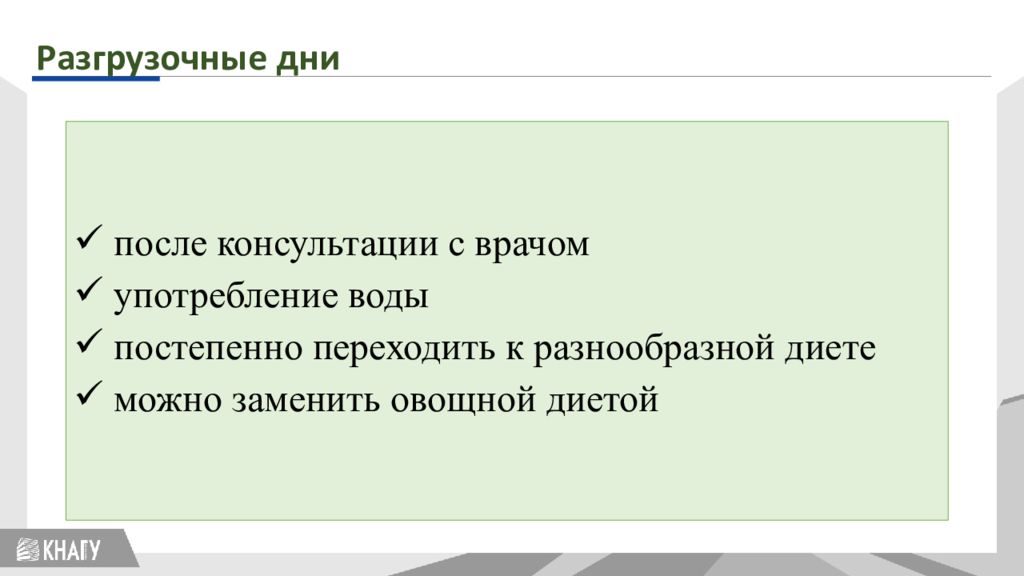 Разгрузочные дни

✓ после консультации с врачом
✓ употребление воды
✓ постепенно переходить к разнообразной диете
✓ можно заменить овощной диетой

КНАГУ